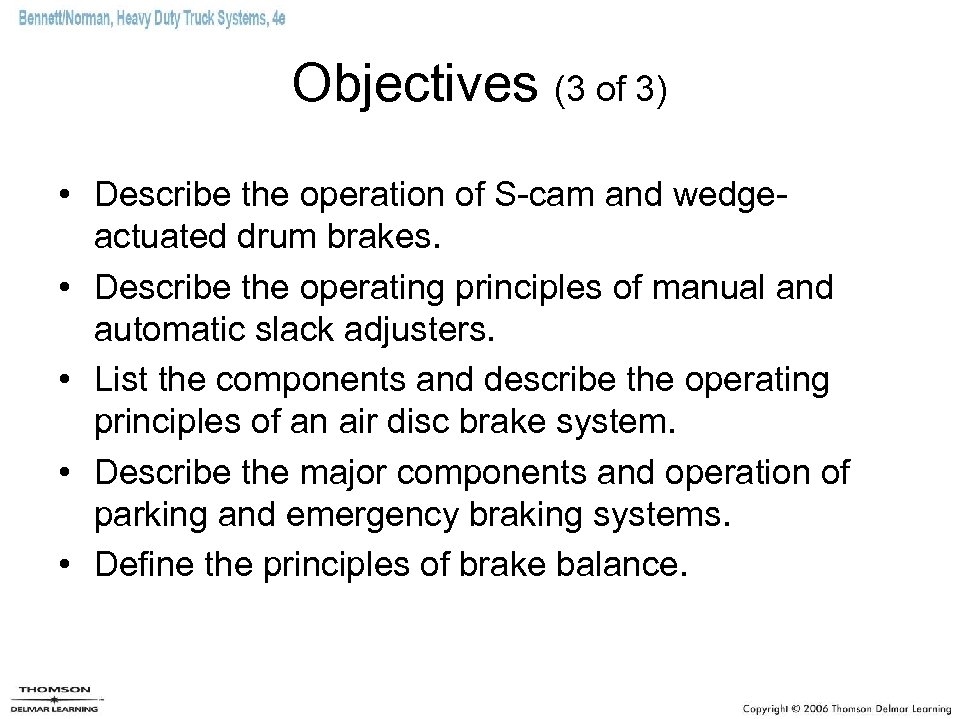 Bennett/Norman, Heavy Duty Truck Systems, 4e

Objectives (3 of 3)

• Describe the operation of S-cam and wedge-actuated drum brakes.
• Describe the operating principles of manual and automatic slack adjusters.
• List the components and describe the operating principles of an air disc brake system.
• Describe the major components and operation of parking and emergency braking systems.
• Define the principles of brake balance.

THOMSON
DELMAR LEARNING

Copyright © 2006 Thomson Delmar Learning